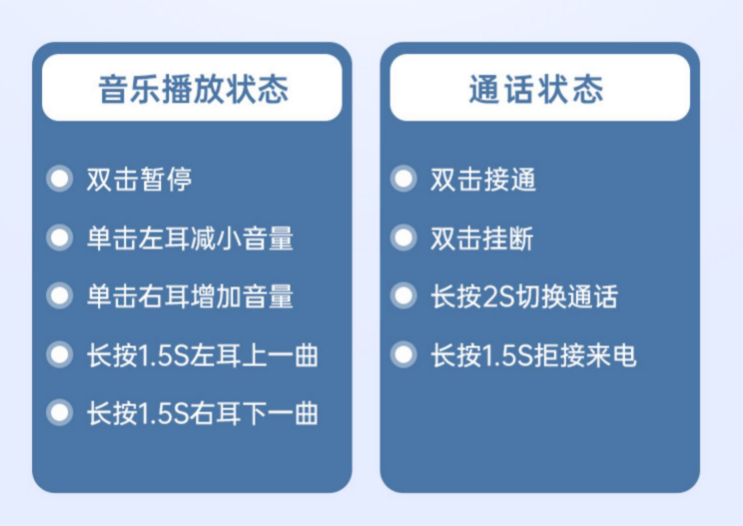 音乐播放状态

双击暂停

单击左耳减小音量

单击右耳增加音量

长按1.5S左耳上一曲

长按1.5S右耳下一曲

通话状态

双击接通

双击挂断

长按2S切换通话

长按1.5S拒接来电